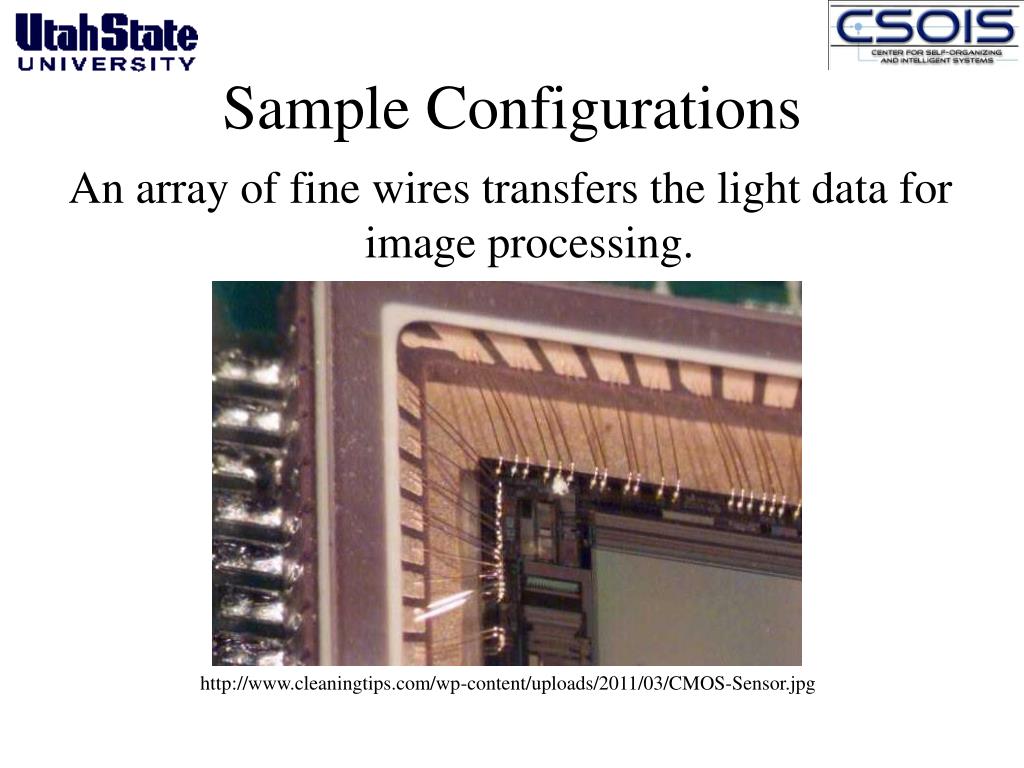 UtahState UNIVERSITY

CSOIS
CENTER FOR SELF-ORGANIZING AND INTELLIGENT SYSTEMS

Sample Configurations

An array of fine wires transfers the light data for image processing.

http://www.cleaningtips.com/wp-content/uploads/2011/03/CMOS-Sensor.jpg